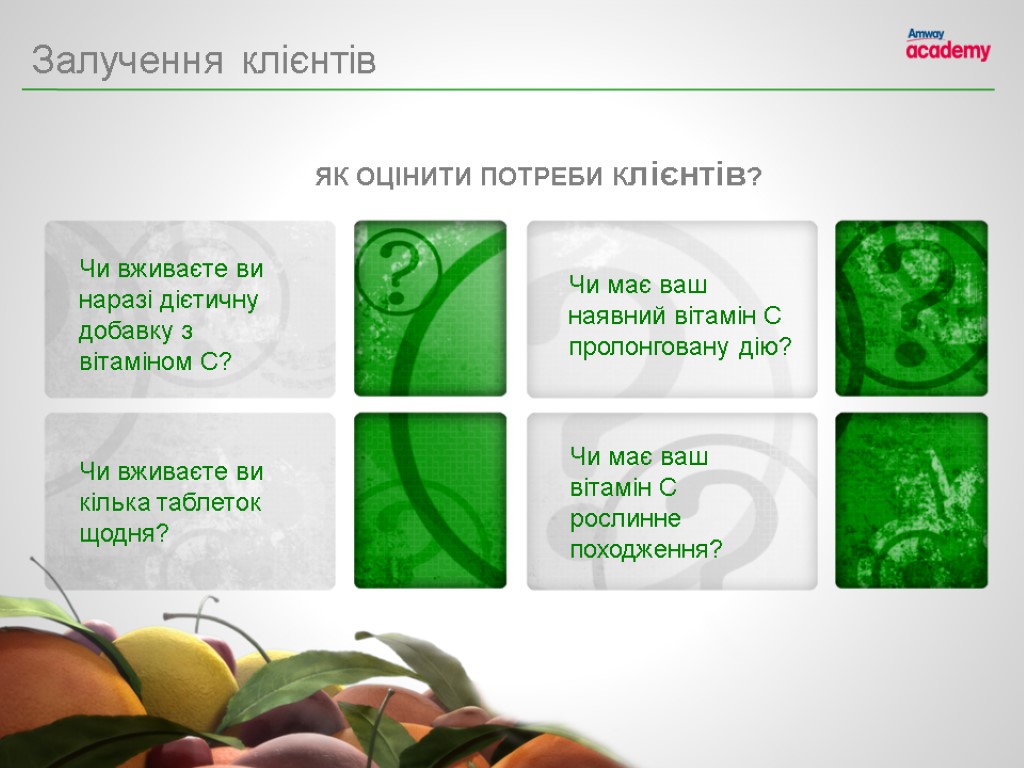 Залучення клієнтів

Amway academy

ЯК ОЦІНИТИ ПОТРЕБИ КЛІЄНТІВ?

Чи вживаєте ви наразі дієтичну добавку з вітаміном С?

Чи має ваш наявний вітамін С пролонговану дію?

Чи вживаєте ви кілька таблеток щодня?

Чи має ваш вітамін С рослинне походження?